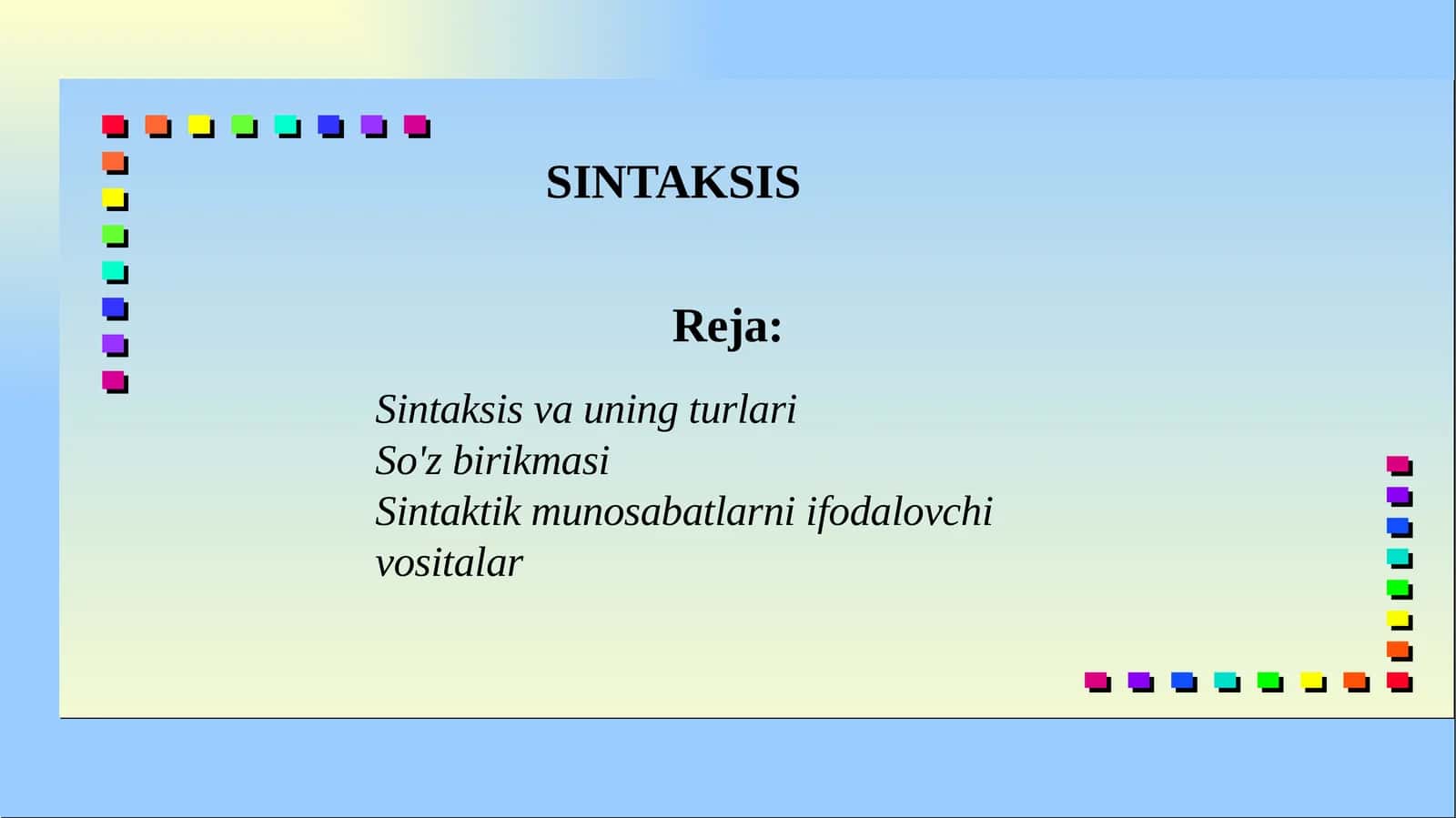 SINTAKSIS

Reja:

Sintaksis va uning turlari
So'z birikmasi
Sintaktik munosabatlarni ifodalovchi vositalar